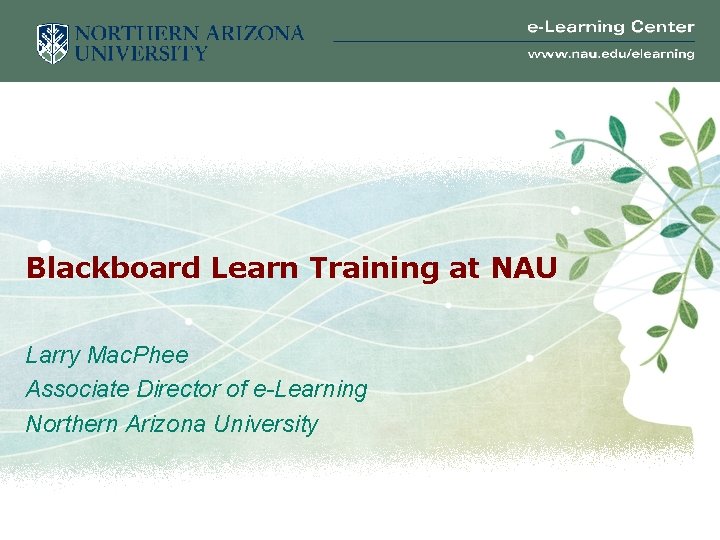 NORTHERN ARIZONA UNIVERSITY

e-Learning Center

www.nau.edu/elearning

Blackboard Learn Training at NAU

Larry MacPhee
Associate Director of e-Learning
Northern Arizona University